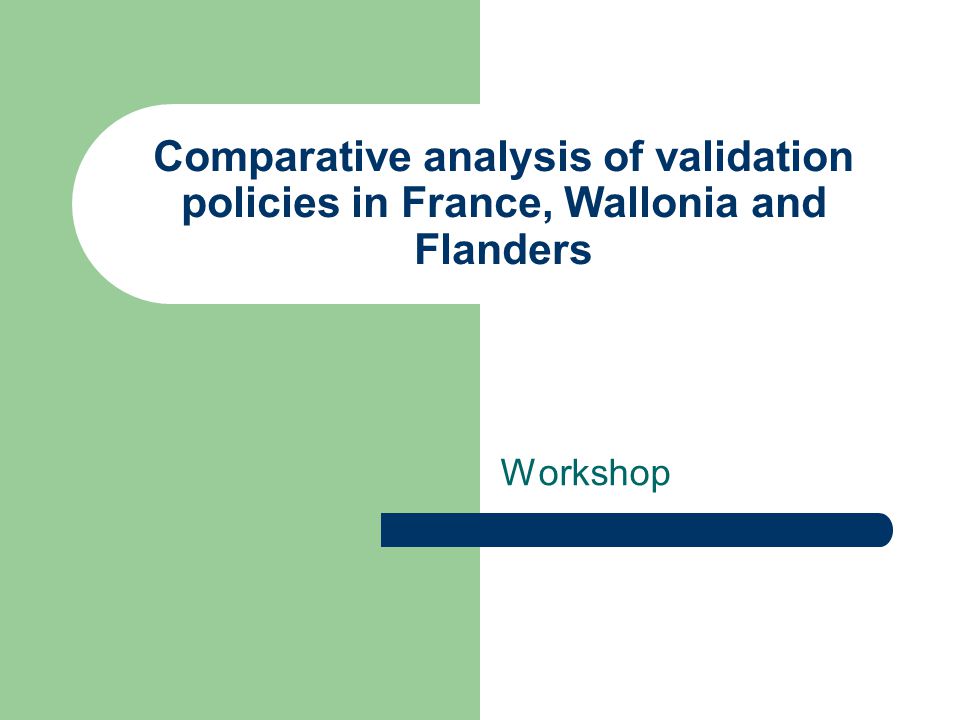 Comparative analysis of validation policies in France, Wallonia and Flanders

Workshop